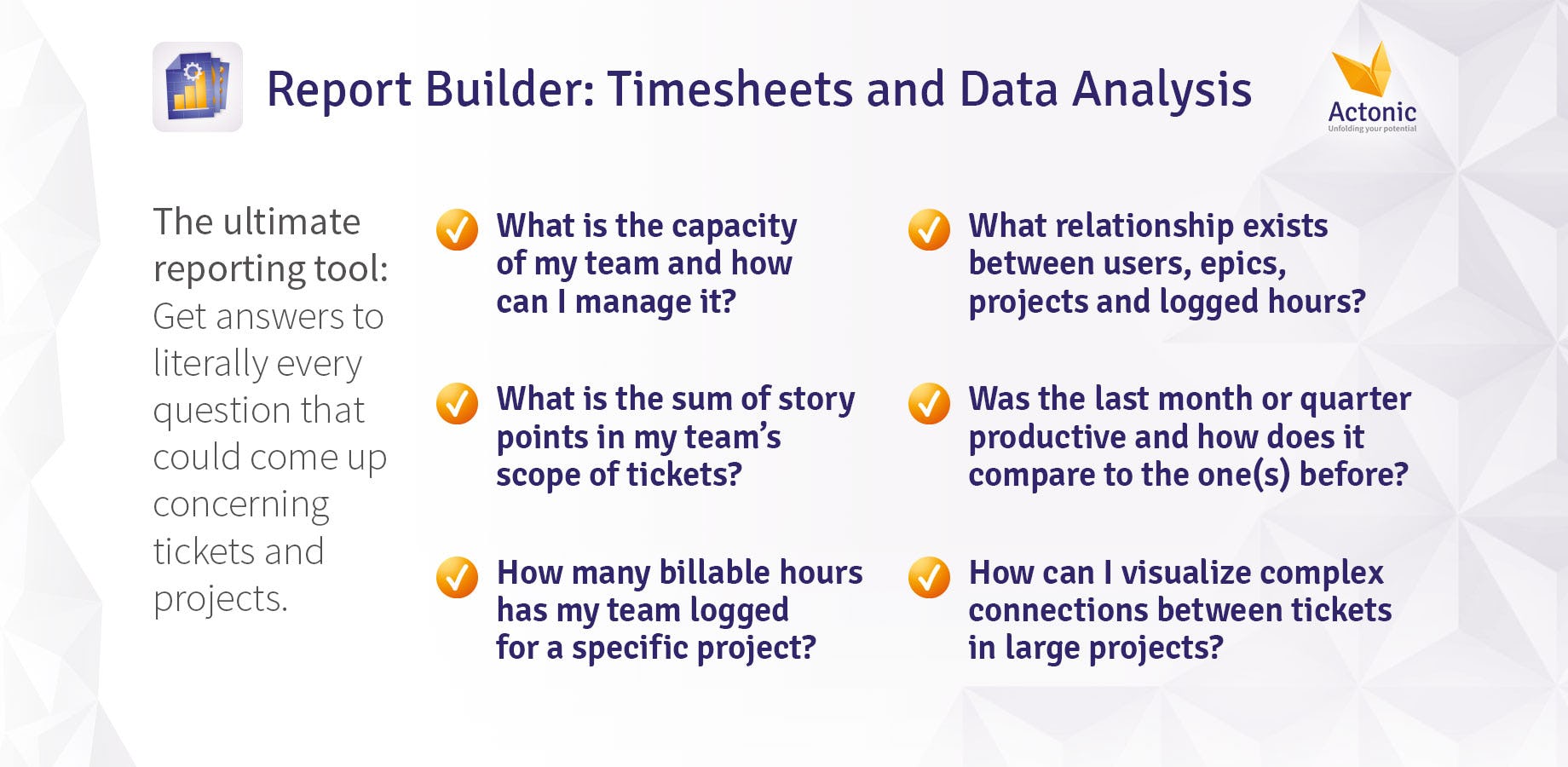 Report Builder: Timesheets and Data Analysis

Actonic
Unfolding your potential

The ultimate reporting tool: Get answers to literally every question that could come up concerning tickets and projects.

What is the capacity of my team and how can I manage it?

What is the sum of story points in my team's scope of tickets?

How many billable hours has my team logged for a specific project?

What relationship exists between users, epics, projects and logged hours?

Was the last month or quarter productive and how does it compare to the one(s) before?

How can I visualize complex connections between tickets in large projects?